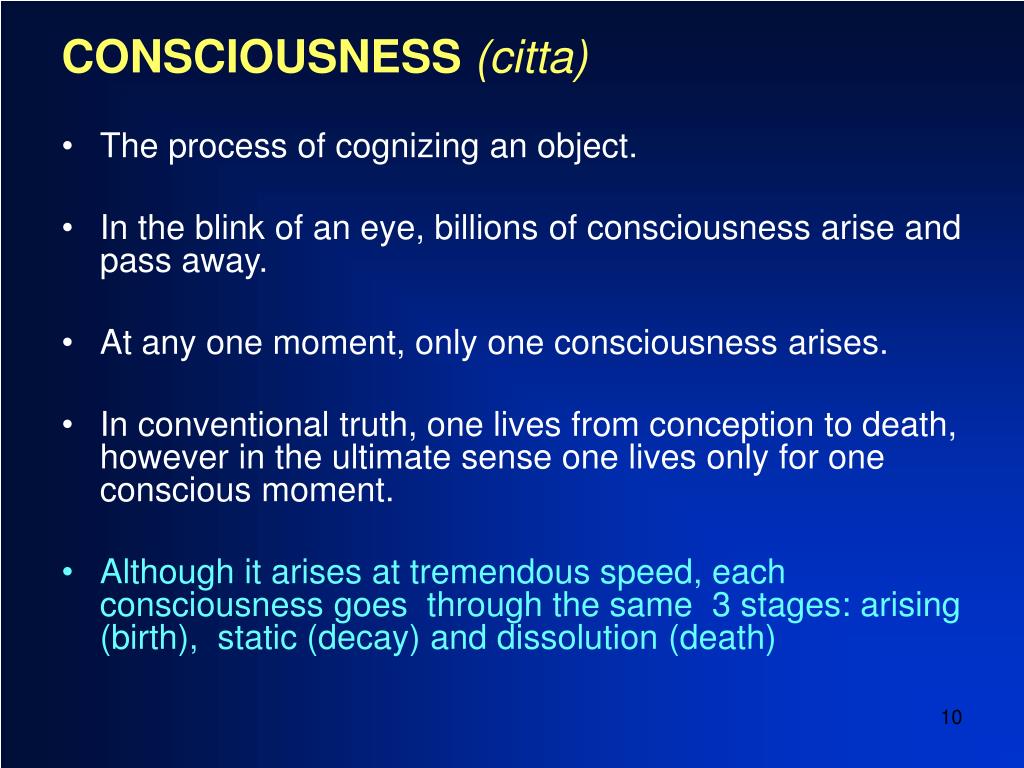 CONSCIOUSNESS (citta)

• The process of cognizing an object.

• In the blink of an eye, billions of consciousness arise and pass away.

• At any one moment, only one consciousness arises.

• In conventional truth, one lives from conception to death, however in the ultimate sense one lives only for one conscious moment.

• Although it arises at tremendous speed, each consciousness goes through the same 3 stages: arising (birth), static (decay) and dissolution (death)

10